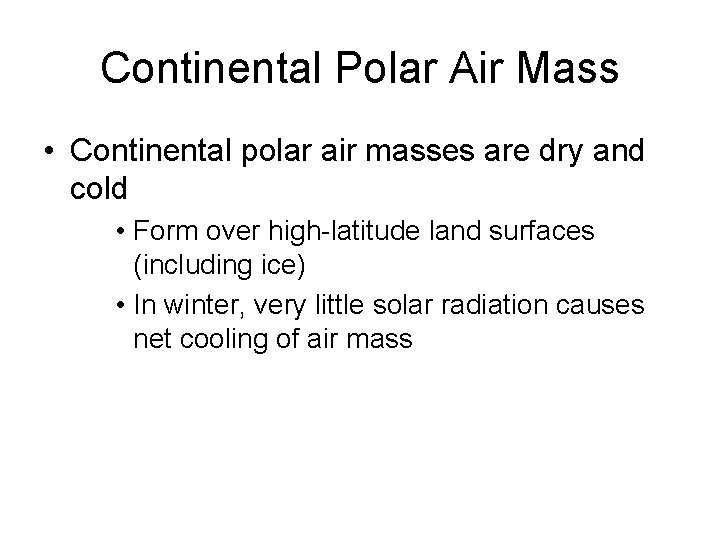 Continental Polar Air Mass

• Continental polar air masses are dry and cold

• Form over high-latitude land surfaces (including ice)

• In winter, very little solar radiation causes net cooling of air mass